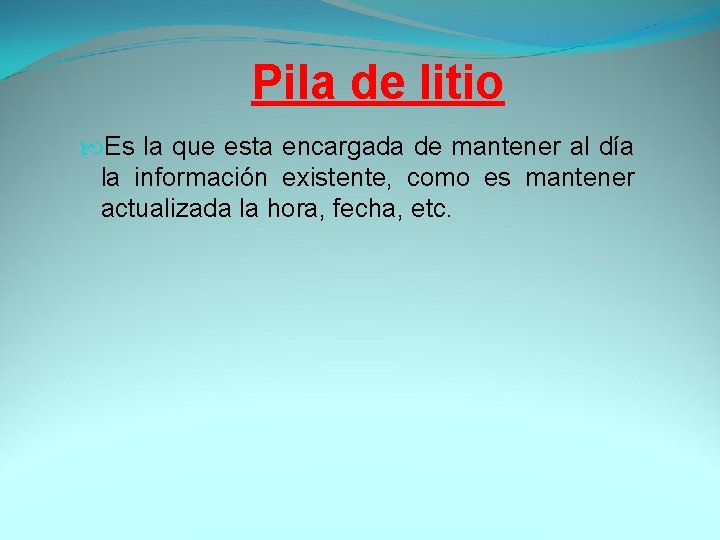 Pila de litio

Es la que esta encargada de mantener al día la información existente, como es mantener actualizada la hora, fecha, etc.